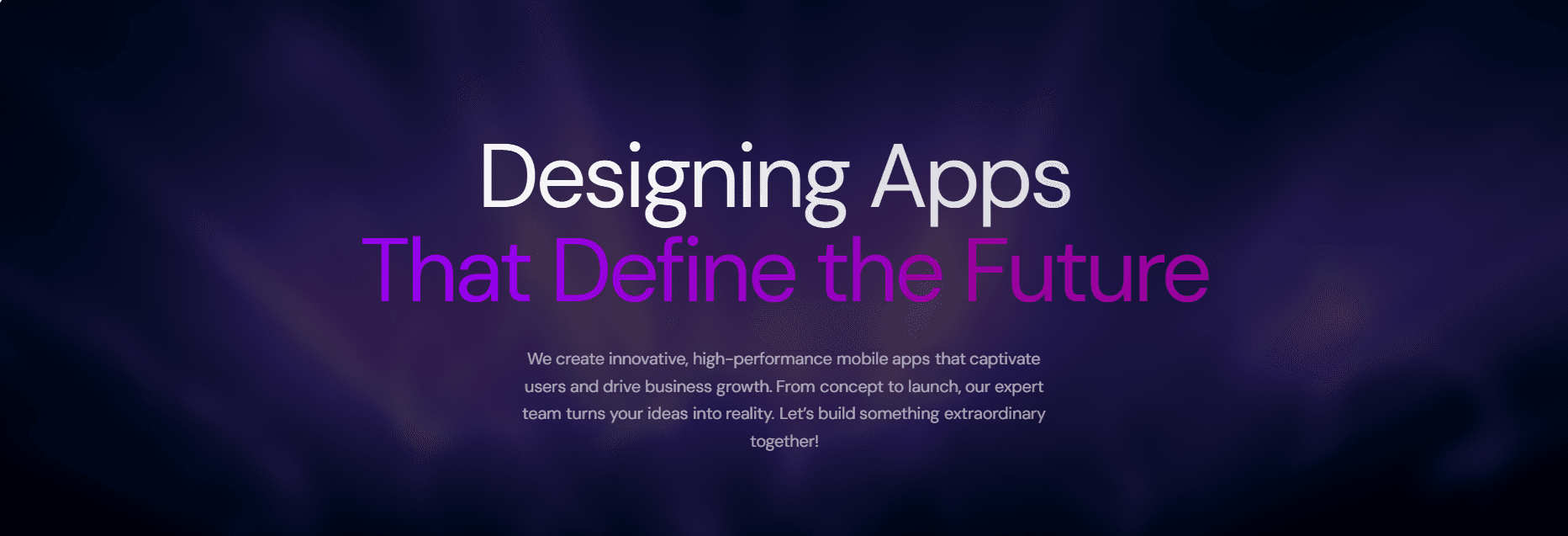 Designing Apps
That Define the Future

We create innovative, high-performance mobile apps that captivate users and drive business growth. From concept to launch, our expert team turns your ideas into reality. Let's build something extraordinary together!